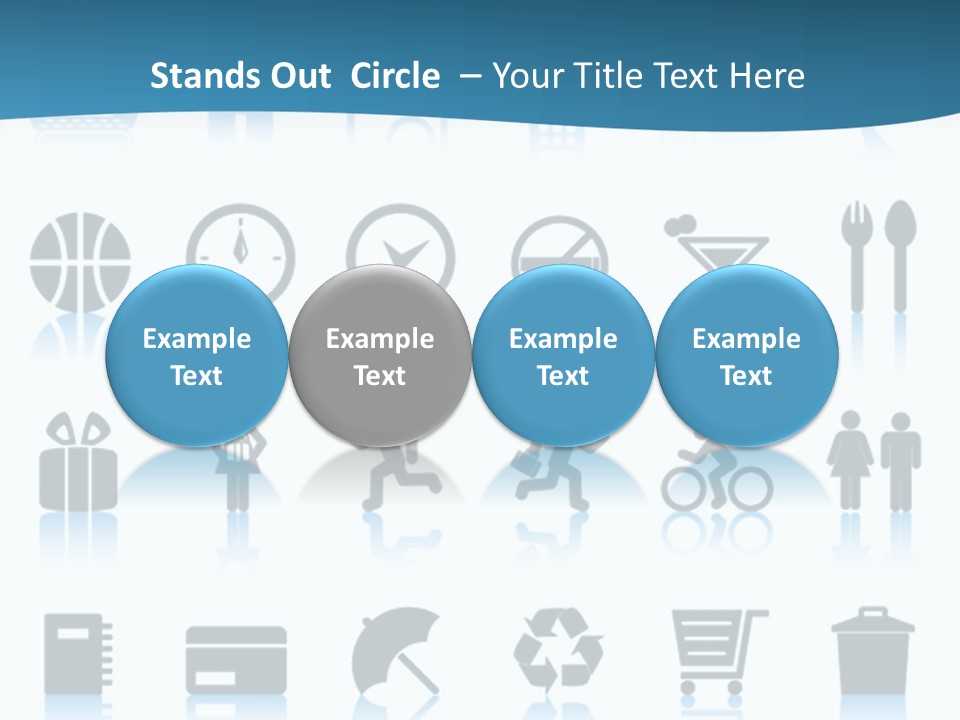 Stands Out Circle – Your Title Text Here

Example Text

Example Text

Example Text

Example Text